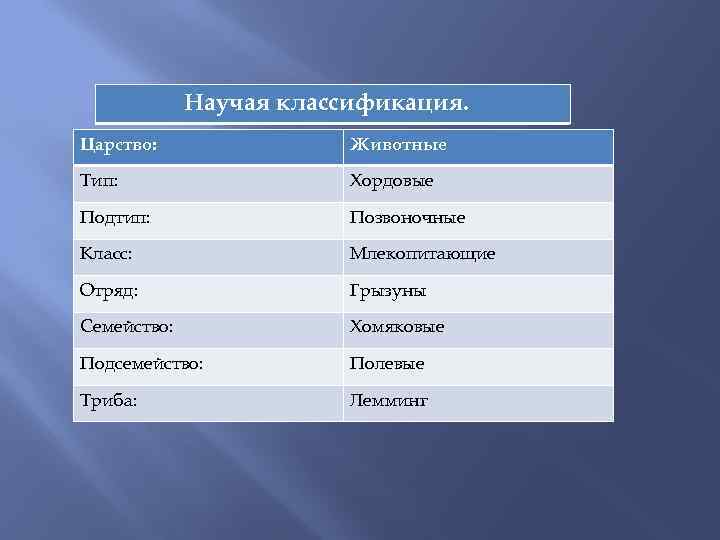 Научая классификация.

| Царство: | Животные |
|---|---|
| Тип: | Хордовые |
| Подтип: | Позвоночные |
| Класс: | Млекопитающие |
| Отряд: | Грызуны |
| Семейство: | Хомяковые |
| Подсемейство: | Полевые |
| Триба: | Лемминг |